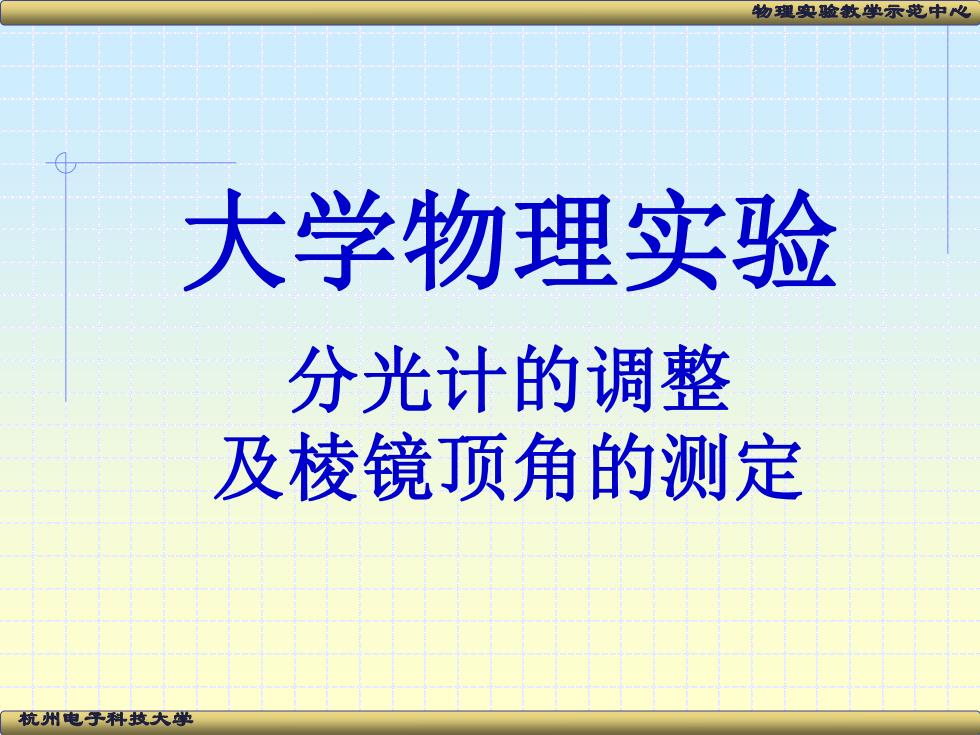 物理实验教学示范中心

大学物理实验

分光计的调整
及棱镜顶角的测定

杭州电子科技大学